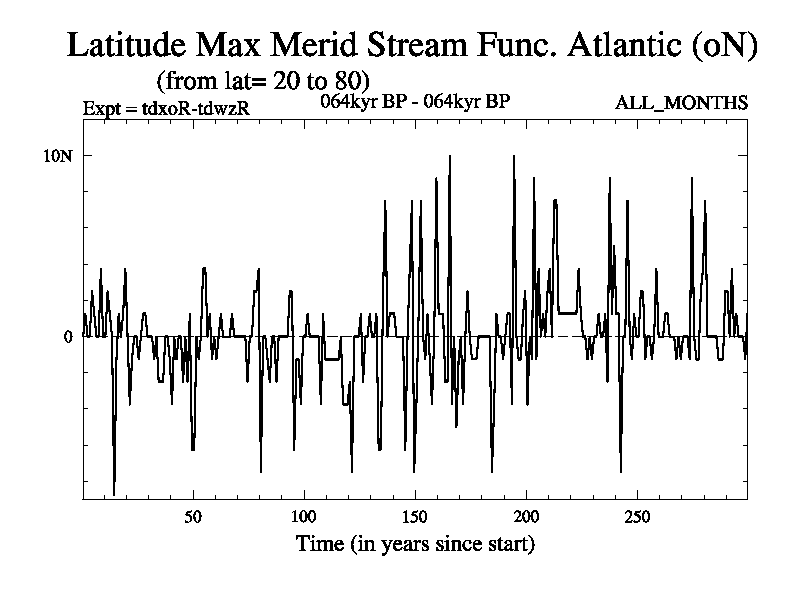 Latitude Max Merid Stream Func. Atlantic (oN)
(from lat= 20 to 80)
Expt = tdxoR-tdwzR
064kyr BP - 064kyr BP
ALL_MONTHS

10N

0

50
100
150
200
250

Time (in years since start)